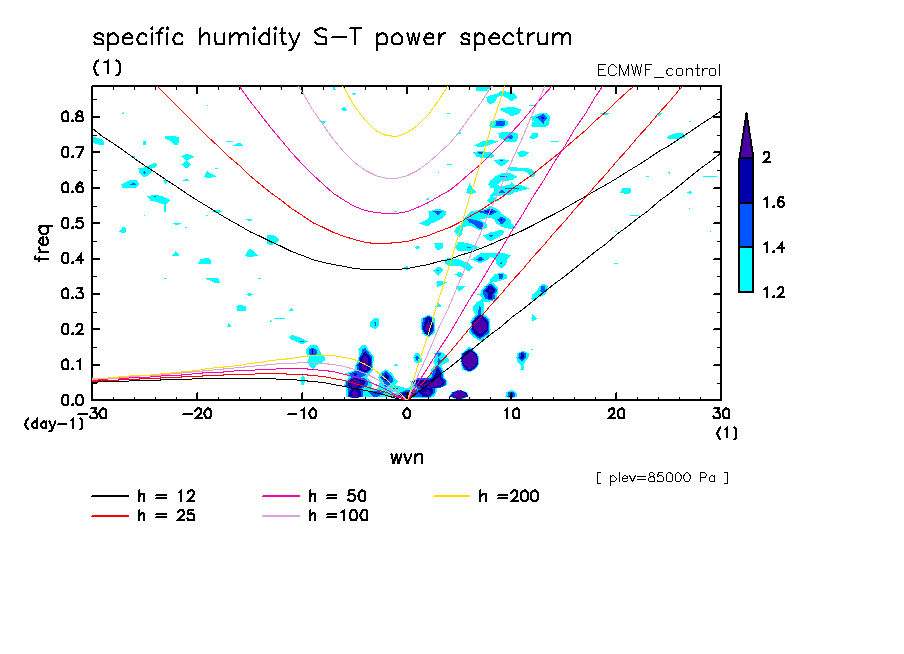 specific humidity S-T power spectrum
(1)
ECMWF_control

freq
0.8
0.7
0.6
0.5
0.4
0.3
0.2
0.1
0.0
(day-1)
-30
-20
-10
0
10
20
30
(1)
wvn

2
1.6
1.4
1.2

[ plev=85000 Pa ]

h = 12
h = 25
h = 50
h =100
h =200